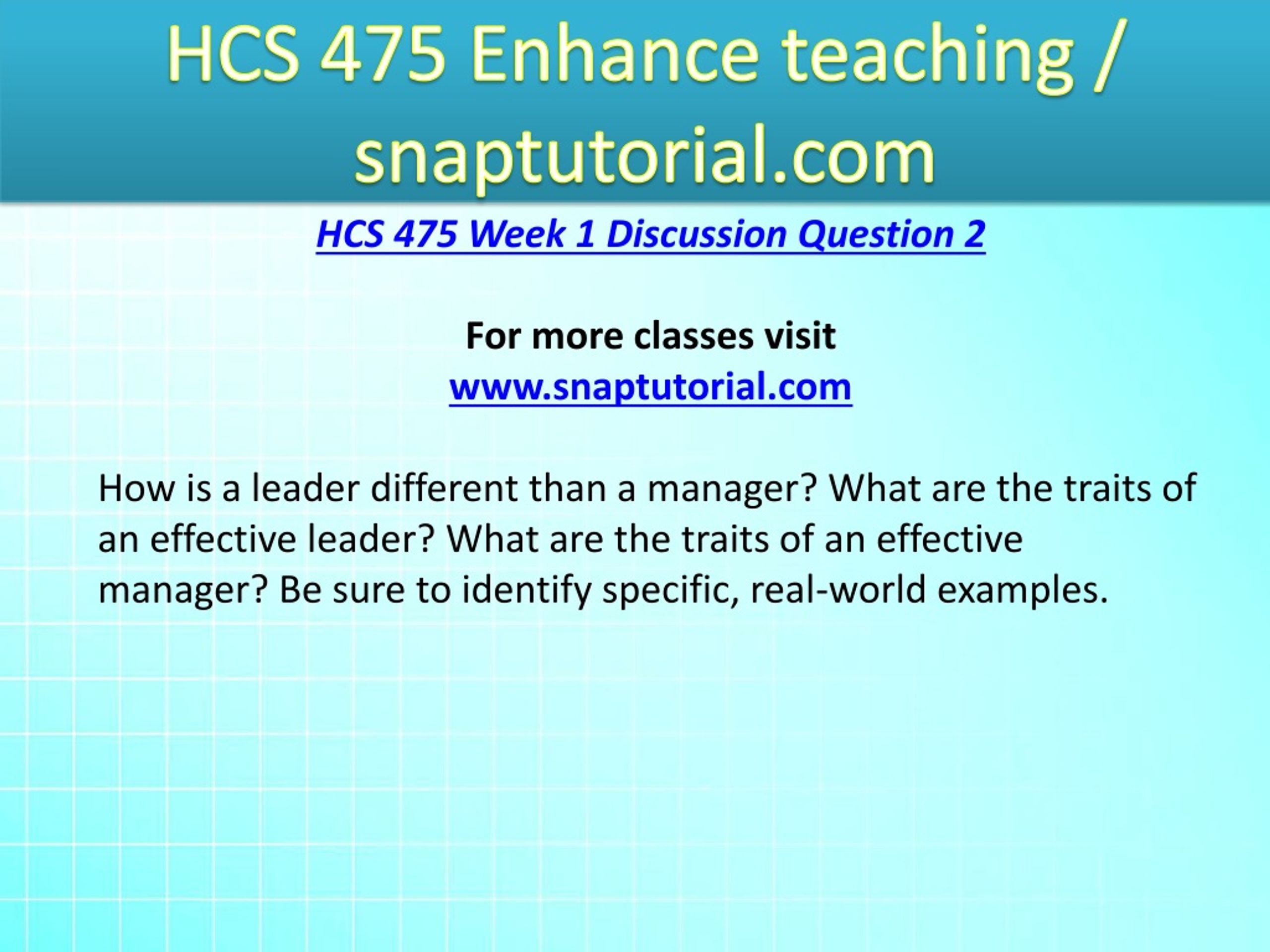 HCS 475 Enhance teaching / snaptutorial.com

HCS 475 Week 1 Discussion Question 2

For more classes visit
www.snaptutorial.com

How is a leader different than a manager? What are the traits of an effective leader? What are the traits of an effective manager? Be sure to identify specific, real-world examples.